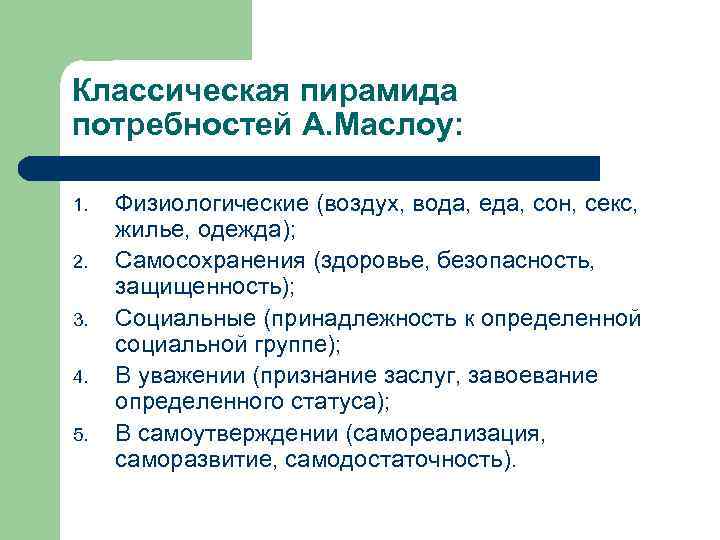 Классическая пирамида потребностей А.Маслоу:

1. Физиологические (воздух, вода, еда, сон, секс, жилье, одежда);
2. Самосохранения (здоровье, безопасность, защищенность);
3. Социальные (принадлежность к определенной социальной группе);
4. В уважении (признание заслуг, завоевание определенного статуса);
5. В самоутверждении (самореализация, саморазвитие, самодостаточность).